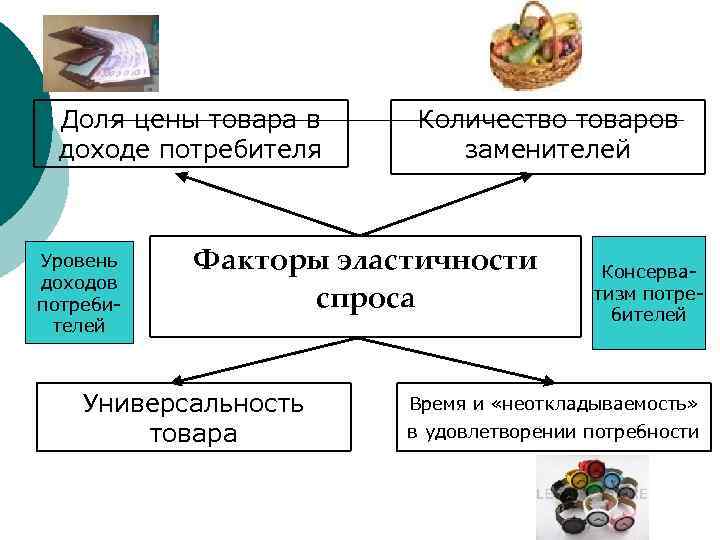 Доля цены товара в доходе потребителя

Количество товаров заменителей

Уровень доходов потребителей

Факторы эластичности спроса

Консерватизм потребителей

Универсальность товара

Время и «неоткладываемость» в удовлетворении потребности